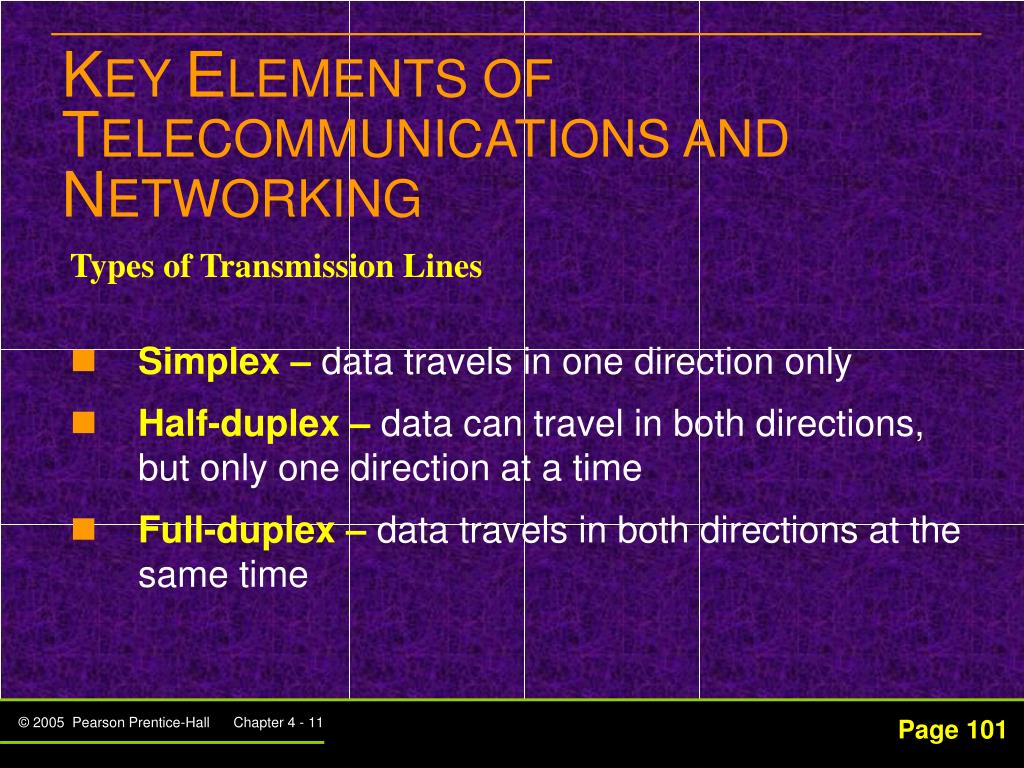 KEY ELEMENTS OF TELECOMMUNICATIONS AND NETWORKING

Types of Transmission Lines

Simplex – data travels in one direction only

Half-duplex – data can travel in both directions, but only one direction at a time

Full-duplex – data travels in both directions at the same time

© 2005 Pearson Prentice-Hall Chapter 4 - 11

Page 101